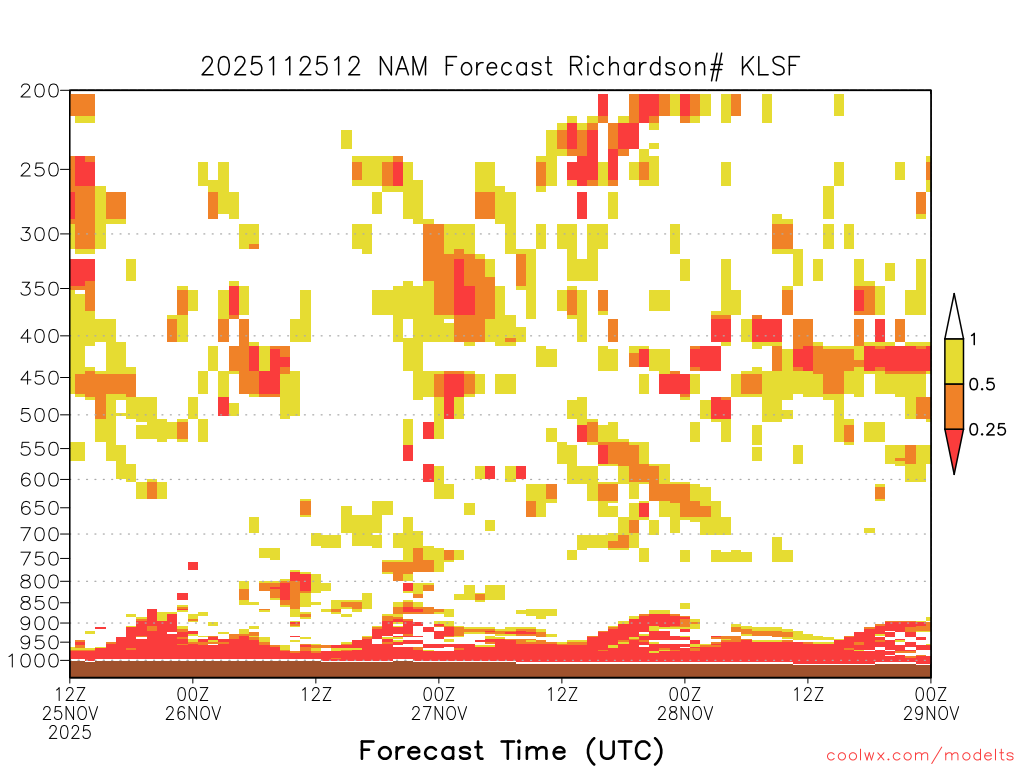 2025112512 NAM Forecast Richardson# KLSF

200
250
300
350
400
450
500
550
600
650
700
750
800
850
900
950
1000

1
0.5
0.25

12Z 25NOV 2025
00Z 26NOV
12Z
00Z 27NOV
12Z
00Z 28NOV
12Z
00Z 29NOV

Forecast Time (UTC)

coolwx.com/modelts